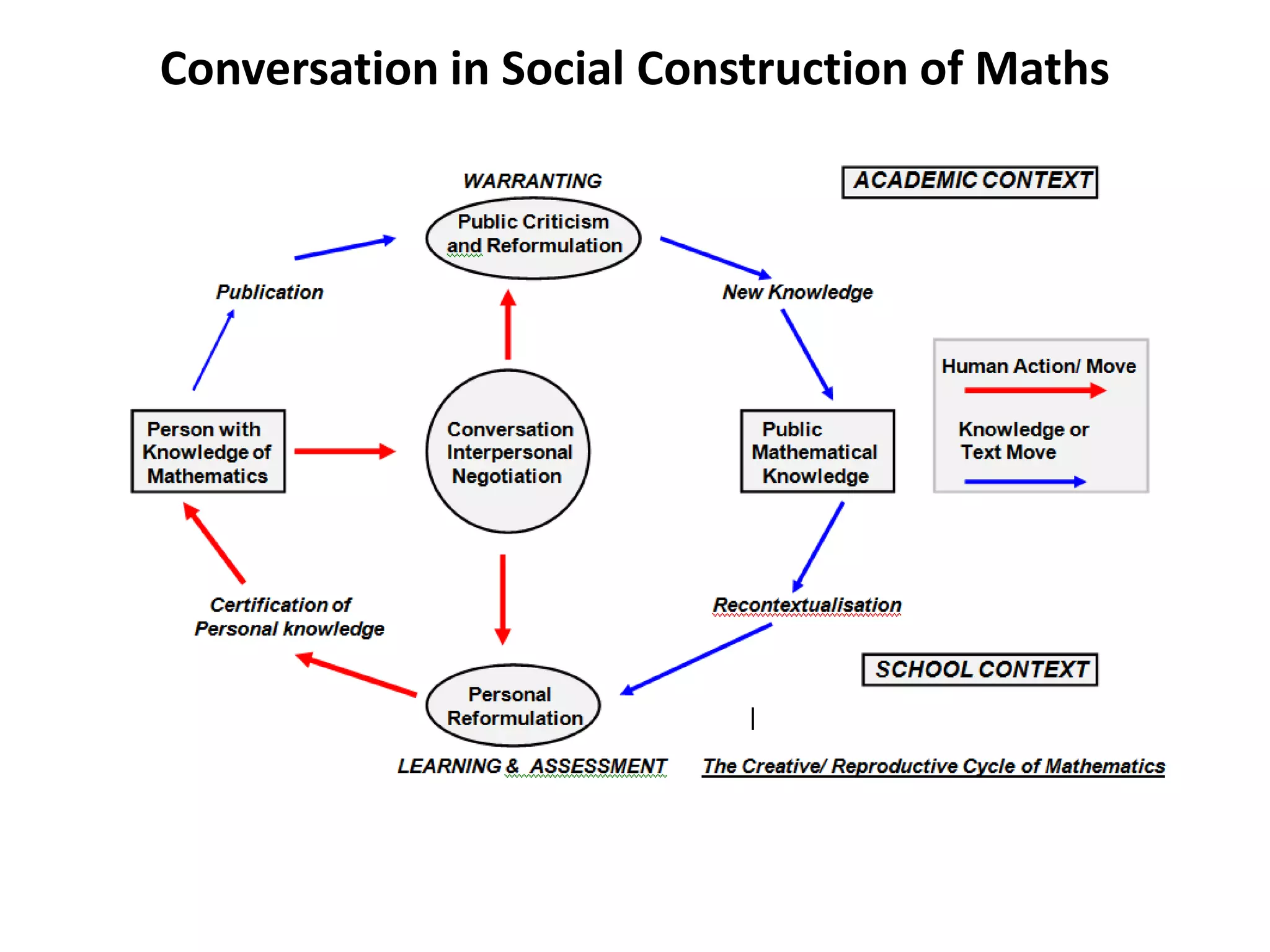 Conversation in Social Construction of Maths

WARRANTING

ACADEMIC CONTEXT

Public Criticism and Reformulation

Publication

New Knowledge

Human Action/ Move

Knowledge or Text Move

Person with Knowledge of Mathematics

Conversation Interpersonal Negotiation

Public Mathematical Knowledge

Certification of Personal knowledge

Recontextualisation

SCHOOL CONTEXT

Personal Reformulation

LEARNING & ASSESSMENT

The Creative/ Reproductive Cycle of Mathematics